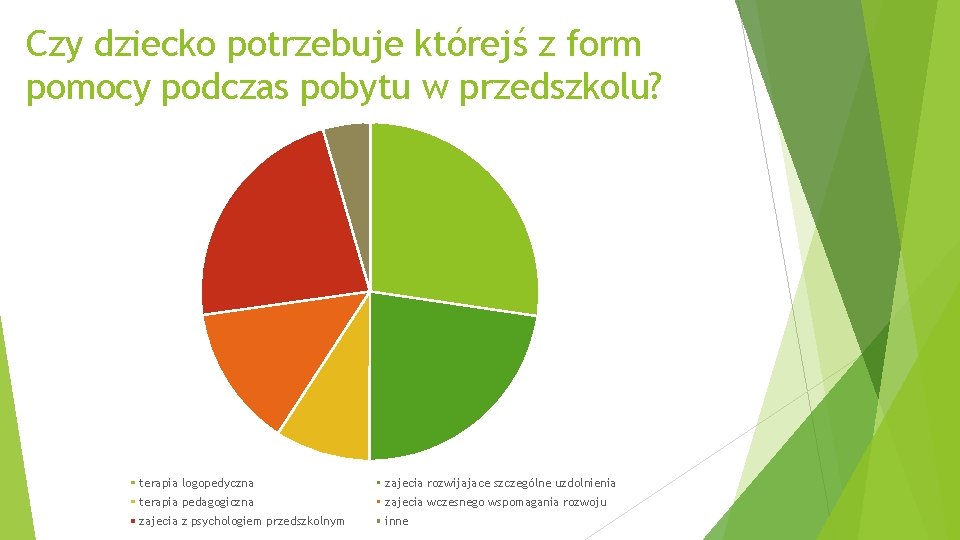 Czy dziecko potrzebuje którejś z form pomocy podczas pobytu w przedszkolu?

terapia logopedyczna
zajecia rozwijajace szczególne uzdolnienia
terapia pedagogiczna
zajecia wczesnego wspomagania rozwoju
zajecia z psychologiem przedszkolnym
inne